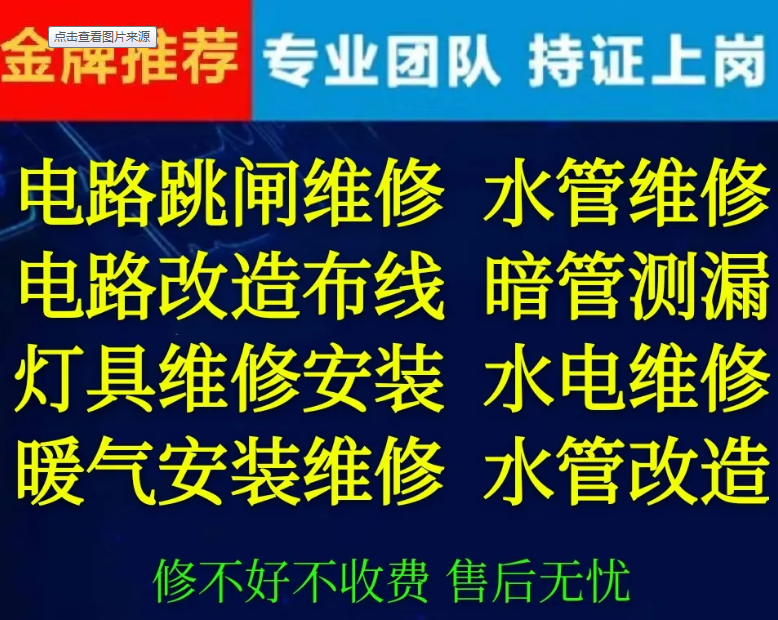 点击查看图片来源

金牌推荐 专业团队 持证上岗

电路跳闸维修 水管维修
电路改造布线 暗管测漏
灯具维修安装 水电维修
暖气安装维修 水管改造

修不好不收费 售后无忧